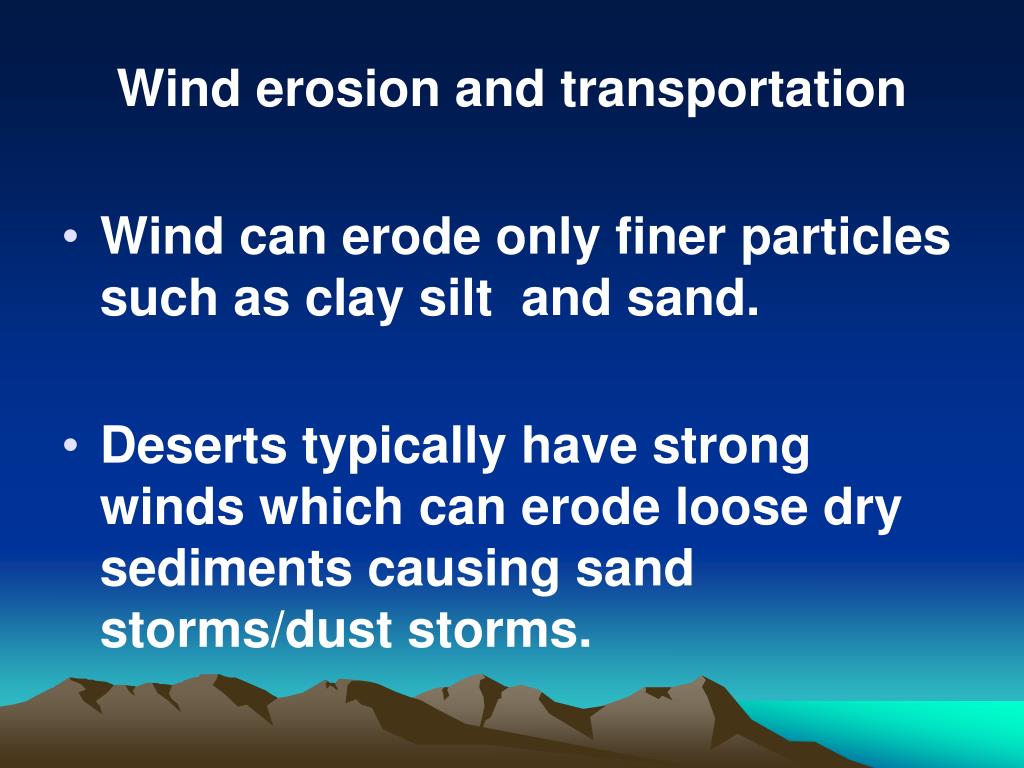 Wind erosion and transportation

• Wind can erode only finer particles such as clay silt  and sand.

• Deserts typically have strong winds which can erode loose dry sediments causing sand storms/dust storms.